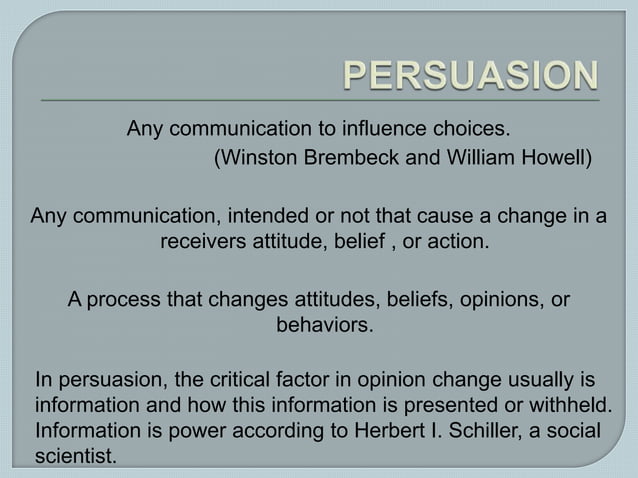 PERSUASION

Any communication to influence choices.
(Winston Brembeck and William Howell)

Any communication, intended or not that cause a change in a receivers attitude, belief , or action.

A process that changes attitudes, beliefs, opinions, or behaviors.

In persuasion, the critical factor in opinion change usually is information and how this information is presented or withheld. Information is power according to Herbert I. Schiller, a social scientist.